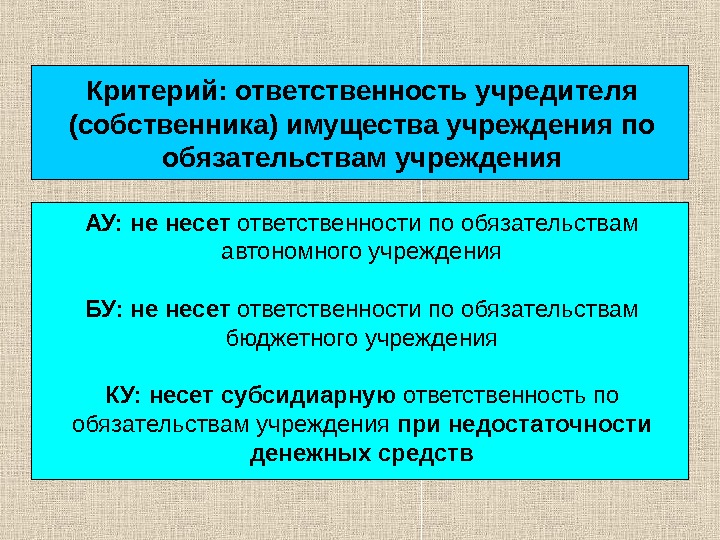 Критерий: ответственность учредителя (собственника) имущества учреждения по обязательствам учреждения

АУ: не несет ответственности по обязательствам автономного учреждения

БУ: не несет ответственности по обязательствам бюджетного учреждения

КУ: несет субсидиарную ответственность по обязательствам учреждения при недостаточности денежных средств